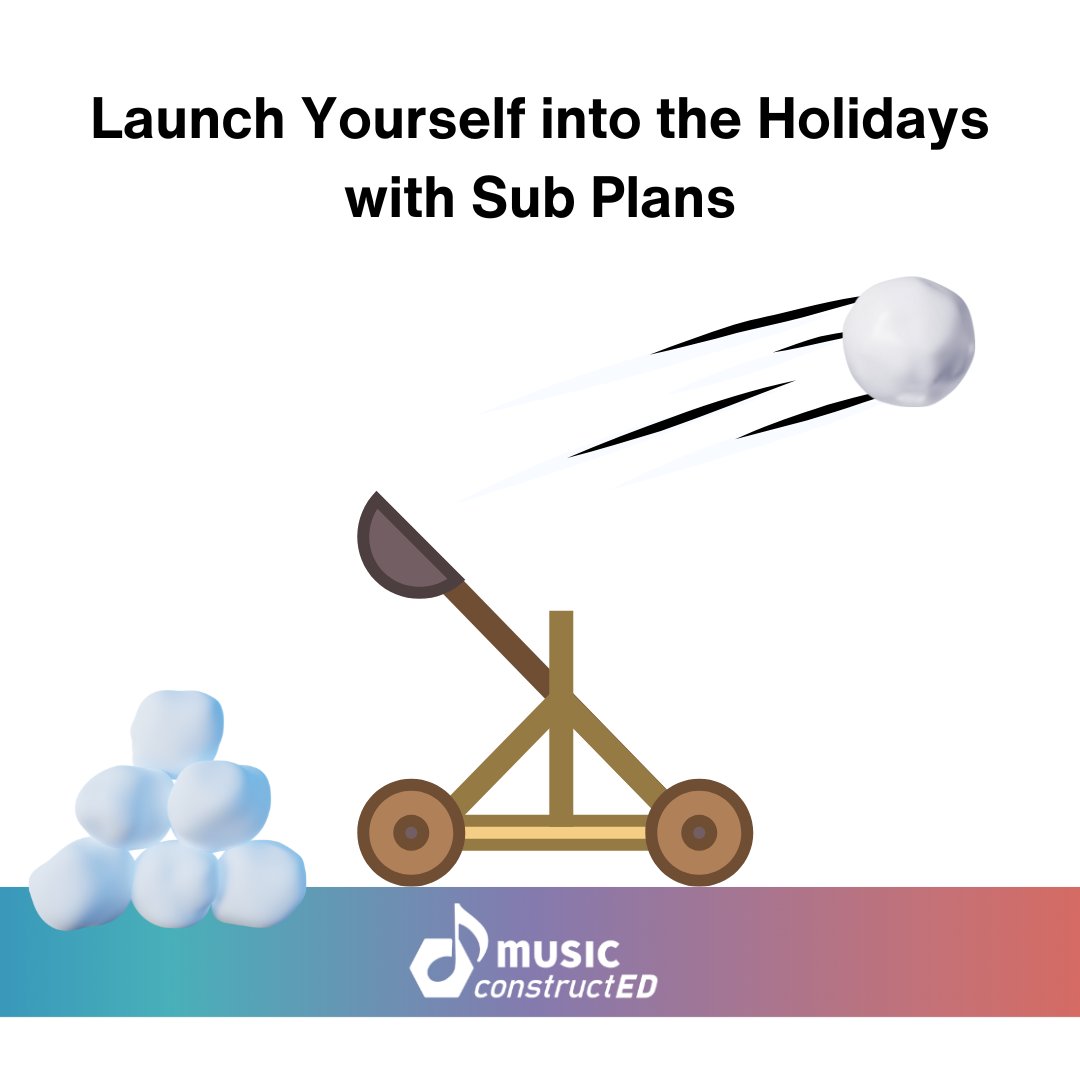 Launch Yourself into the Holidays with Sub Plans

music constructED